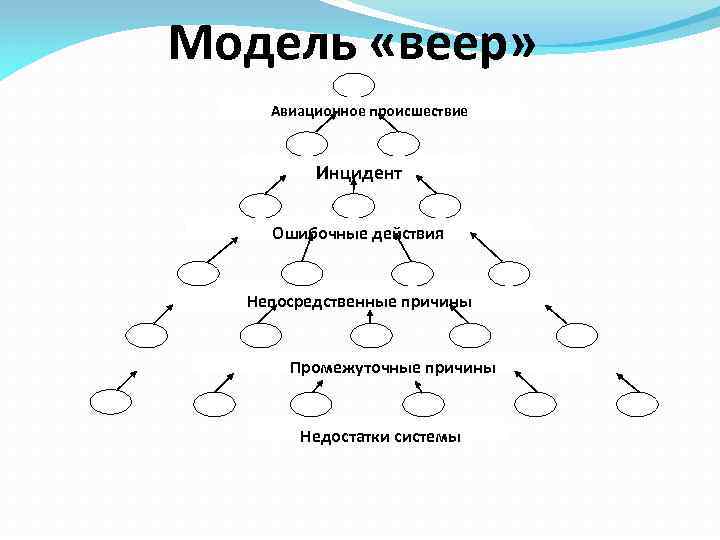 Модель «веер»

Авиационное происшествие

Инцидент

Ошибочные действия

Непосредственные причины

Промежуточные причины

Недостатки системы